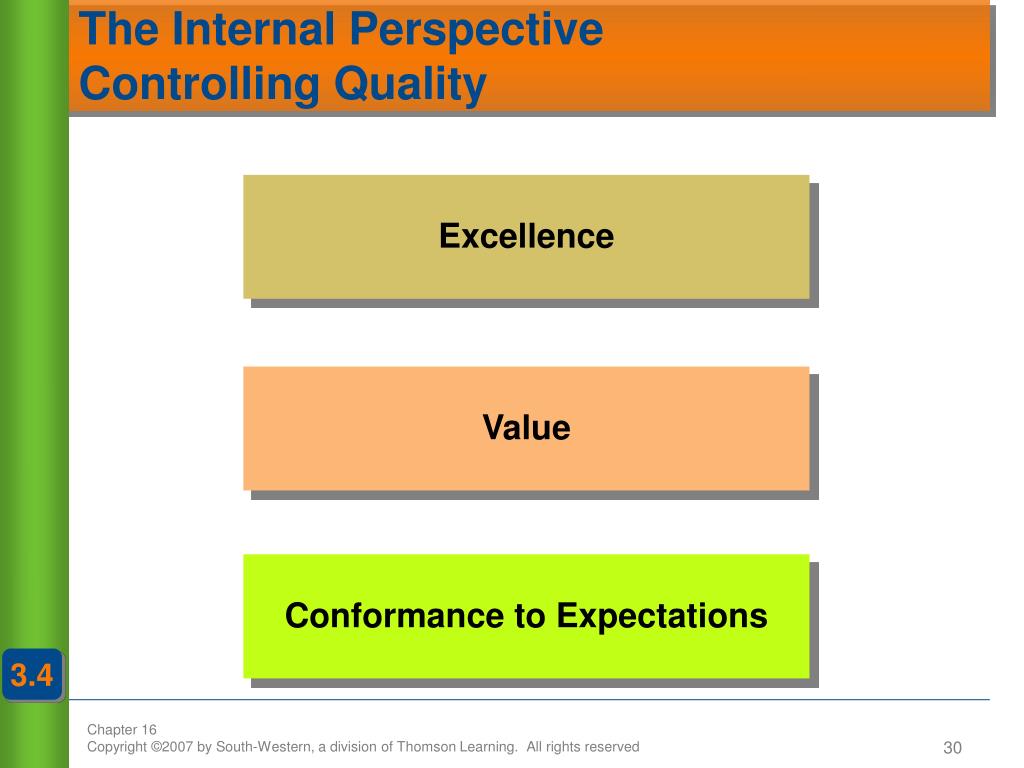 The Internal Perspective
Controlling Quality

Excellence

Value

Conformance to Expectations

3.4

Chapter 16
Copyright ©2007 by South-Western, a division of Thomson Learning. All rights reserved

30